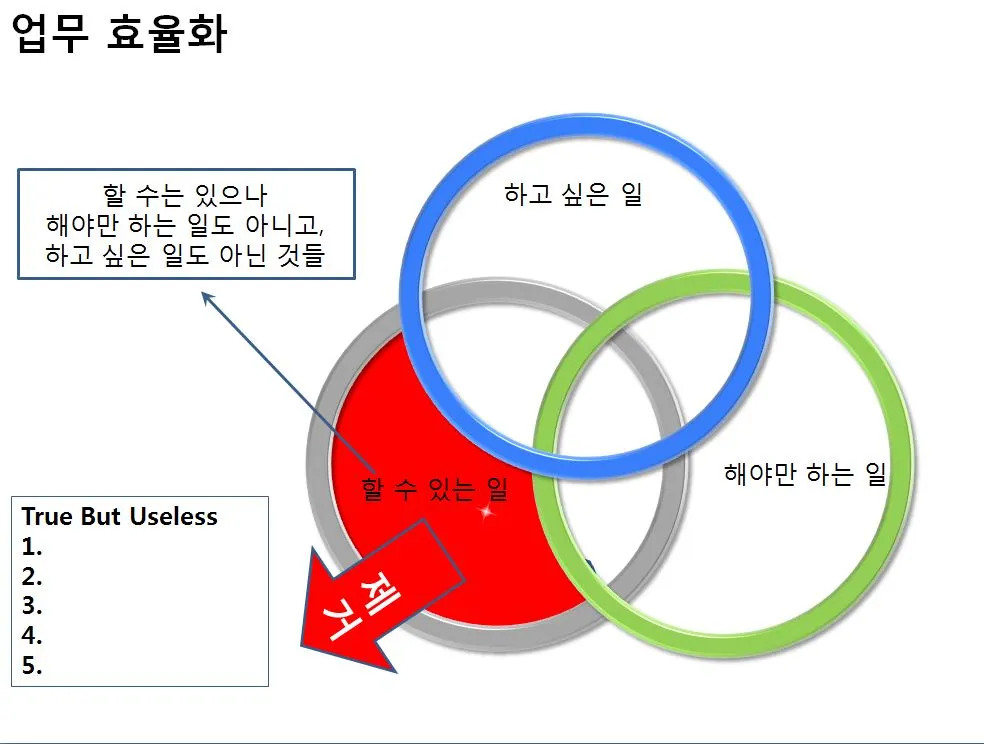 업무 효율화

할 수는 있으나
해야만 하는 일도 아니고,
하고 싶은 일도 아닌 것들

하고 싶은 일

할 수 있는 일

해야만 하는 일

제거

True But Useless
1.
2.
3.
4.
5.